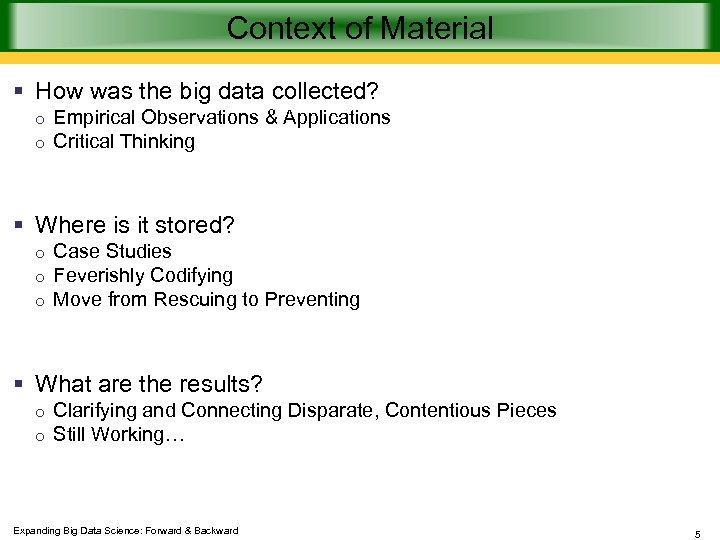 Context of Material

▪ How was the big data collected?
o Empirical Observations & Applications
o Critical Thinking

▪ Where is it stored?
o Case Studies
o Feverishly Codifying
o Move from Rescuing to Preventing

▪ What are the results?
o Clarifying and Connecting Disparate, Contentious Pieces
o Still Working…

Expanding Big Data Science: Forward & Backward

5